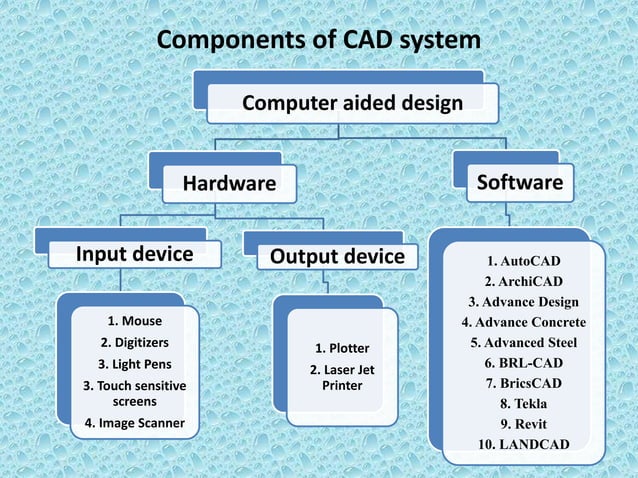 Components of CAD system

Computer aided design

Hardware

Software

Input device

Output device

1. Mouse
2. Digitizers
3. Light Pens
3. Touch sensitive screens
4. Image Scanner

1. Plotter
2. Laser Jet Printer

1. AutoCAD
2. ArchiCAD
3. Advance Design
4. Advance Concrete
5. Advanced Steel
6. BRL-CAD
7. BricsCAD
8. Tekla
9. Revit
10. LANDCAD